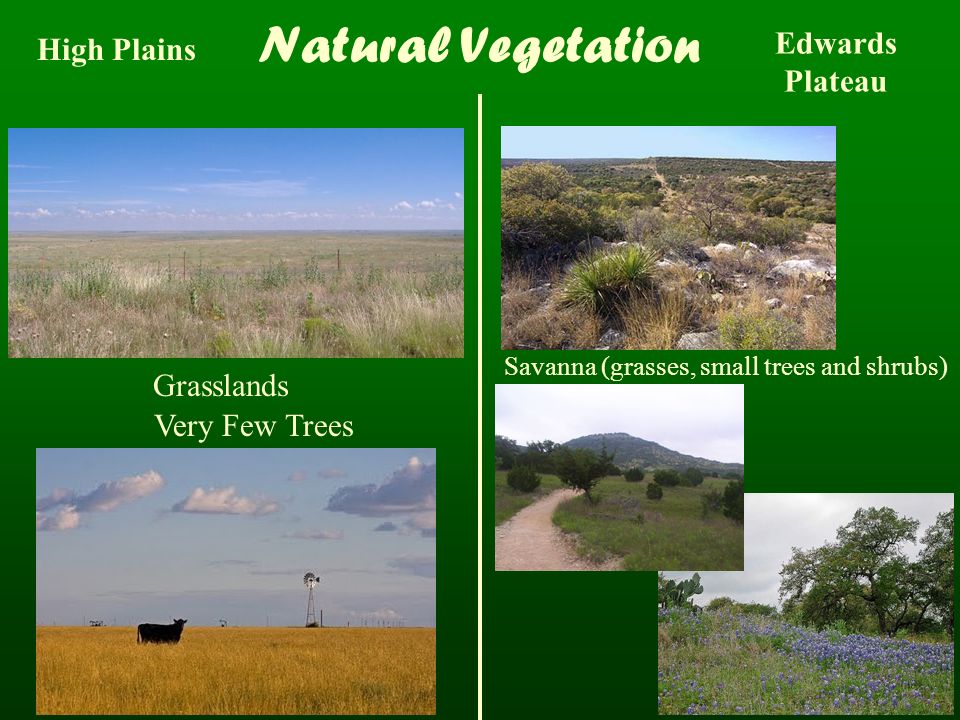 Natural Vegetation

High Plains

Grasslands
Very Few Trees

Edwards Plateau

Savanna (grasses, small trees and shrubs)